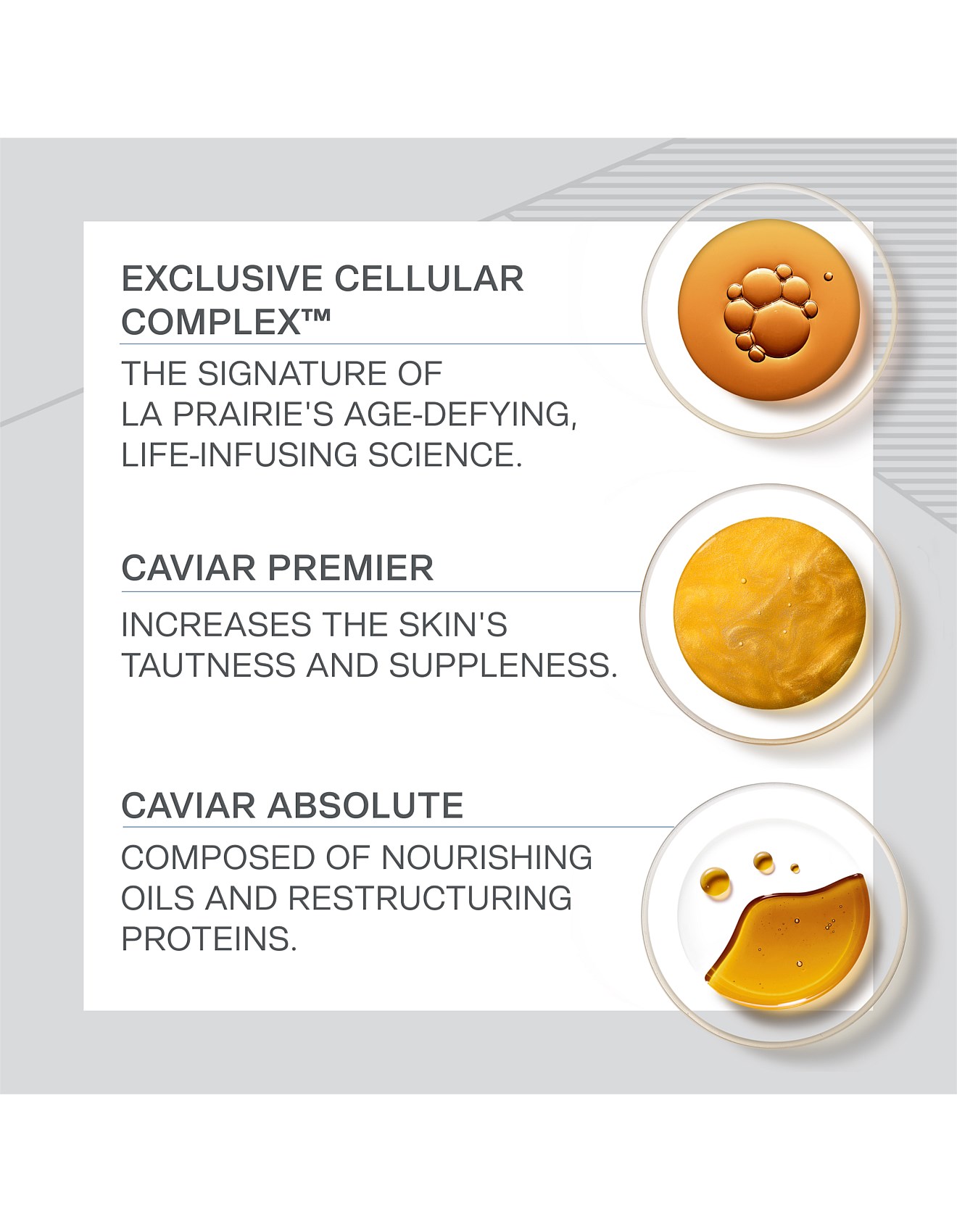 EXCLUSIVE CELLULAR COMPLEX™

THE SIGNATURE OF LA PRAIRIE'S AGE-DEFYING, LIFE-INFUSING SCIENCE.

CAVIAR PREMIER

INCREASES THE SKIN'S TAUTNESS AND SUPPLENESS.

CAVIAR ABSOLUTE

COMPOSED OF NOURISHING OILS AND RESTRUCTURING PROTEINS.